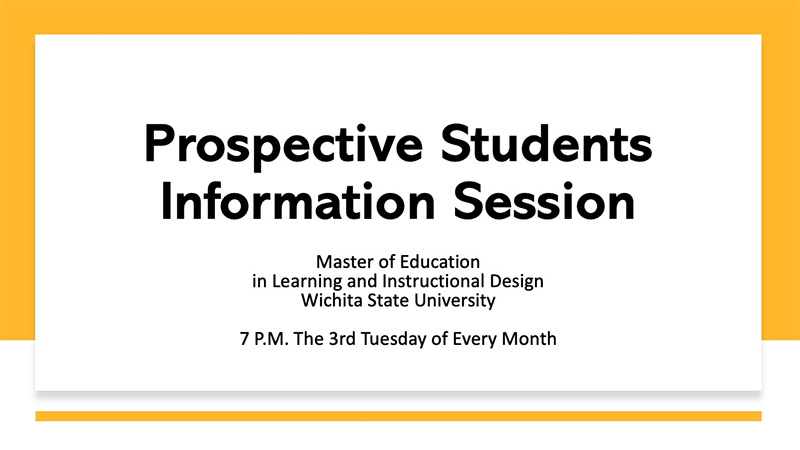 Prospective Students Information Session

Master of Education
in Learning and Instructional Design
Wichita State University

7 P.M. The 3rd Tuesday of Every Month